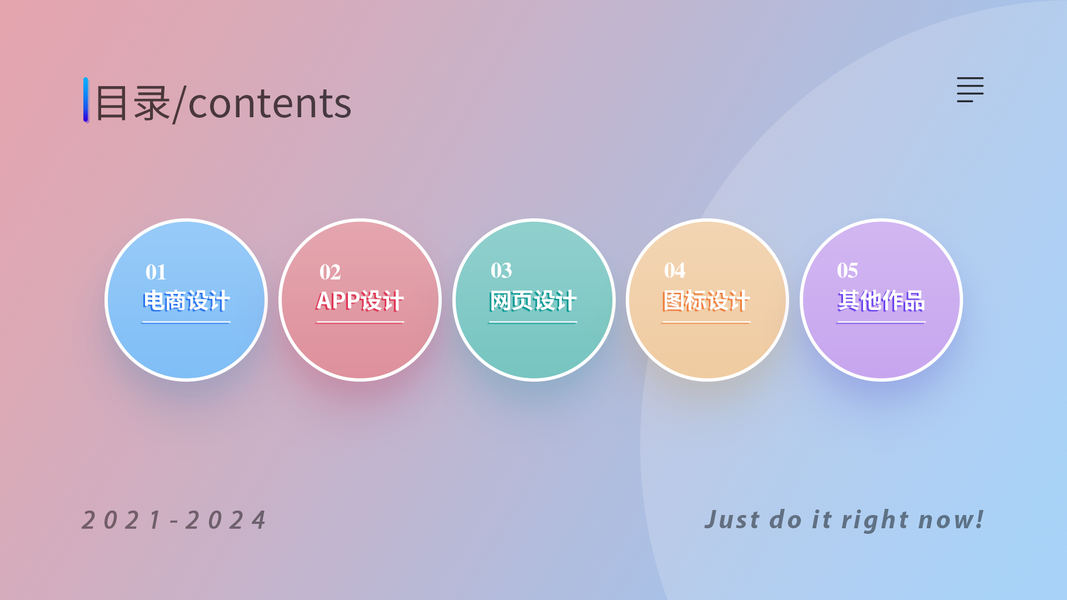 目录/contents

01
电商设计

02
APP设计

03
网页设计

04
图标设计

05
其他作品

2021-2024

Just do it right now!